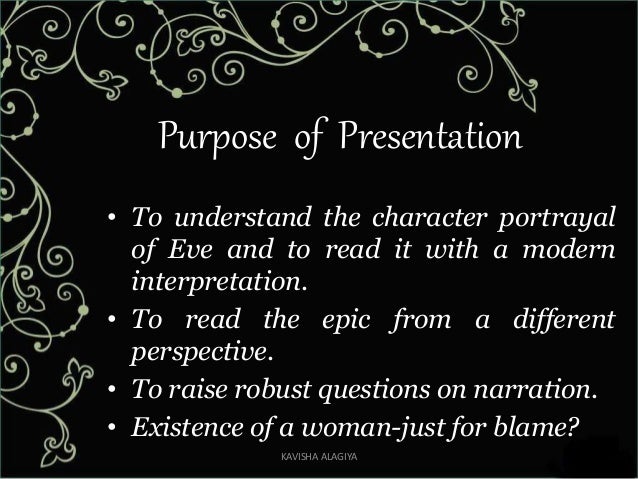 Purpose of Presentation

• To understand the character portrayal of Eve and to read it with a modern interpretation.
• To read the epic from a different perspective.
• To raise robust questions on narration.
• Existence of a woman-just for blame?

KAVISHA ALAGIYA